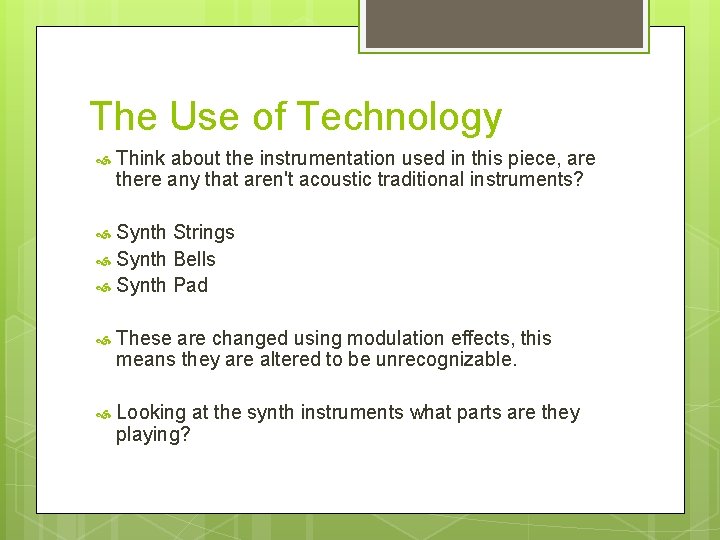 The Use of Technology

Think about the instrumentation used in this piece, are there any that aren't acoustic traditional instruments?

Synth Strings
Synth Bells
Synth Pad

These are changed using modulation effects, this means they are altered to be unrecognizable.

Looking at the synth instruments what parts are they playing?